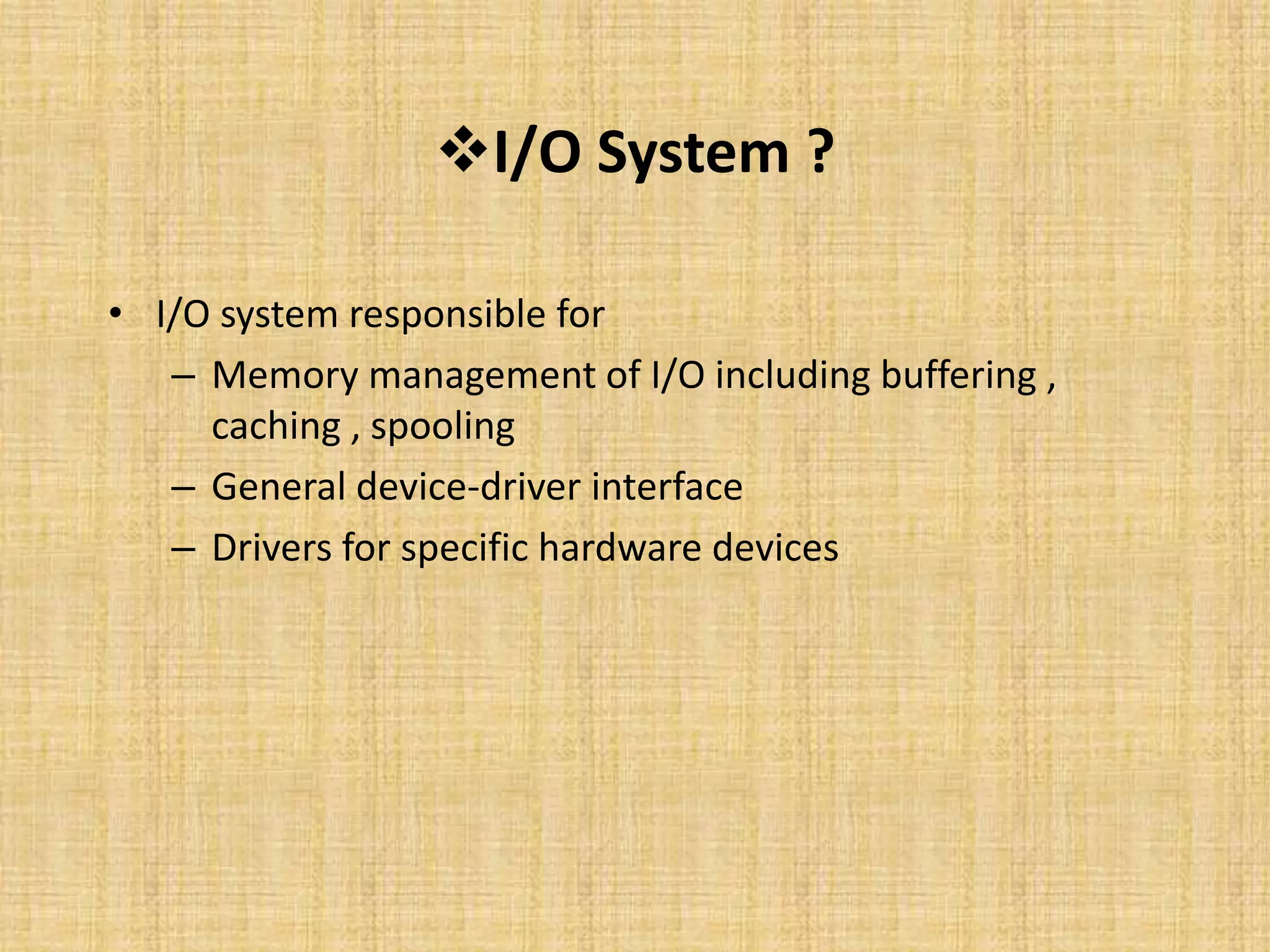 ❖I/O System ?

• I/O system responsible for
– Memory management of I/O including buffering , caching , spooling
– General device-driver interface
– Drivers for specific hardware devices